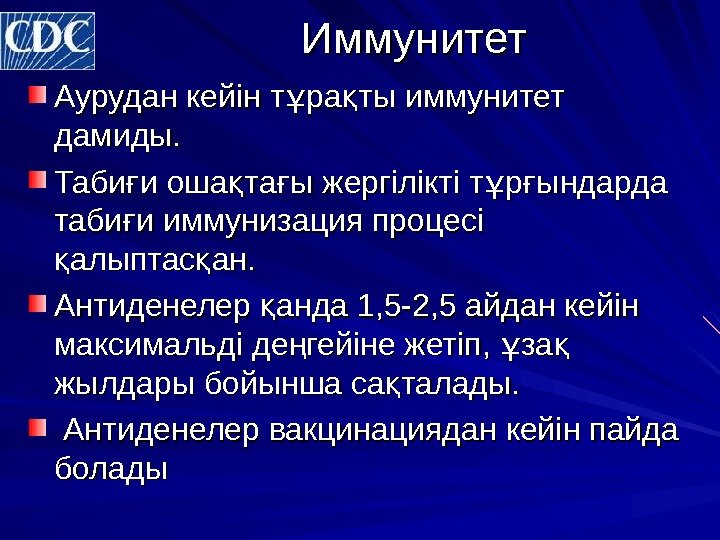 CDC

Иммунитет

Аурудан кейін тұрақты иммунитет дамиды.

Табиғи ошақтағы жергілікті тұрғындарда табиғи иммунизация процесі қалыптасқан.

Антиденелер қанда 1,5-2,5 айдан кейін максимальді деңгейіне жетіп, ұзақ жылдары бойынша сақталады.

Антиденелер вакцинациядан кейін пайда болады